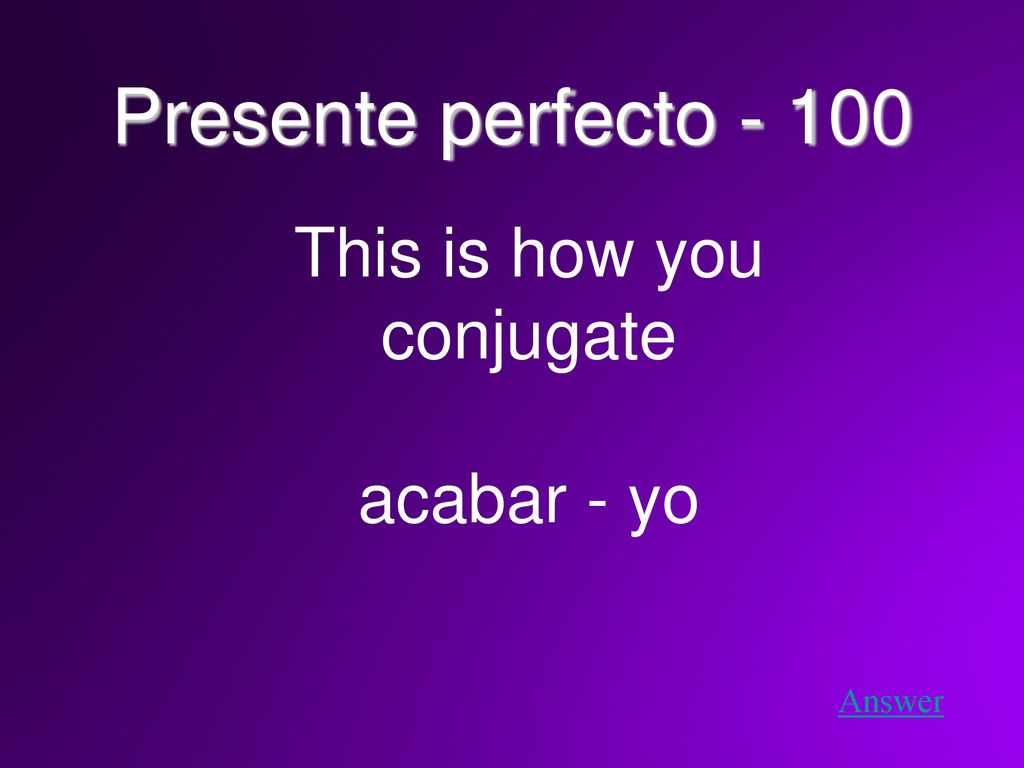 Presente perfecto - 100

This is how you conjugate

acabar - yo

Answer